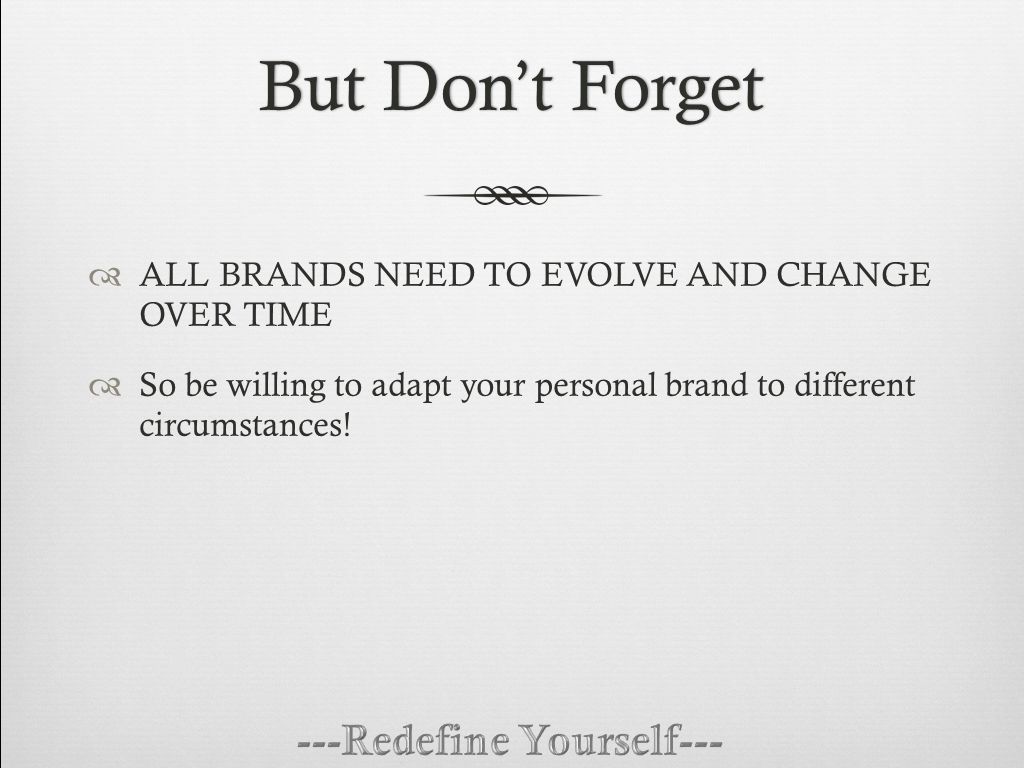 But Don’t Forget

ALL BRANDS NEED TO EVOLVE AND CHANGE OVER TIME

So be willing to adapt your personal brand to different circumstances!

---Redefine Yourself---